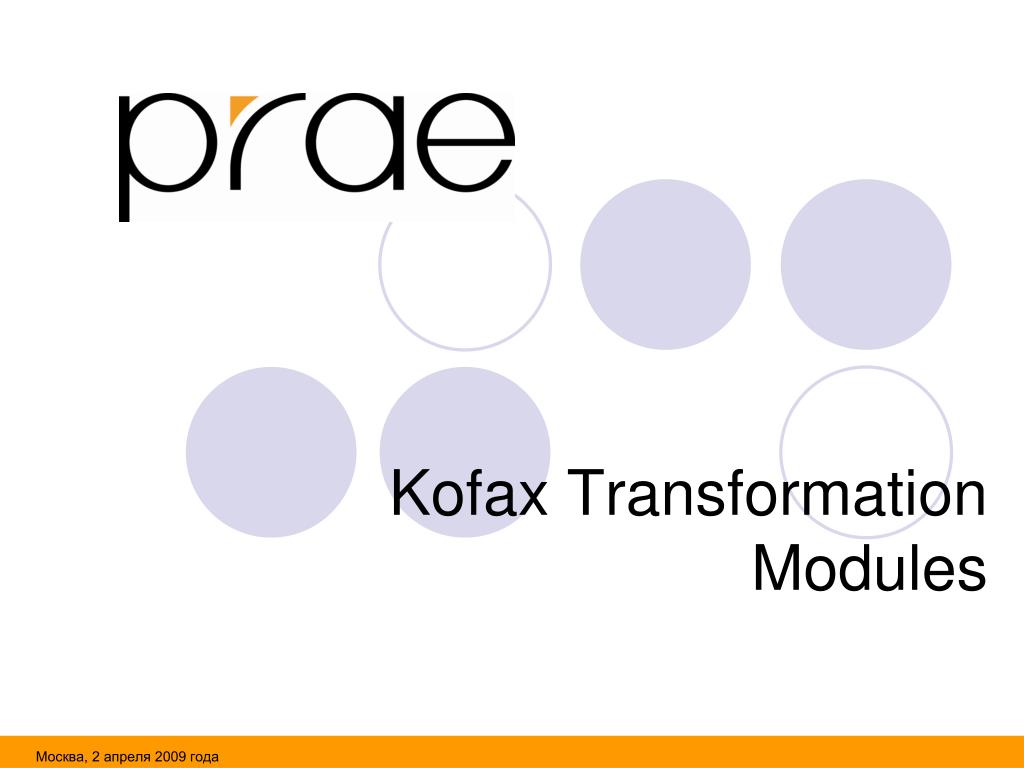 prae

Kofax Transformation Modules

Москва, 2 апреля 2009 года